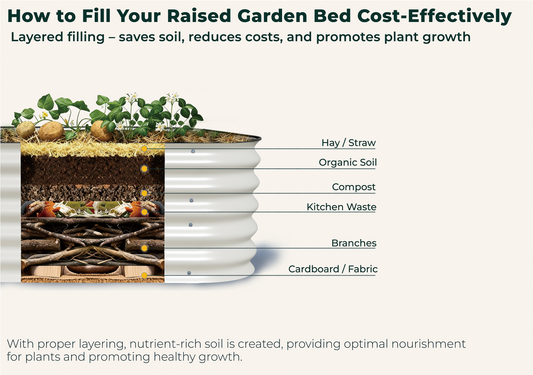 How to Fill Your Raised Garden Bed Cost-Effectively
Layered filling – saves soil, reduces costs, and promotes plant growth

Hay / Straw
Organic Soil
Compost
Kitchen Waste
Branches
Cardboard / Fabric

With proper layering, nutrient-rich soil is created, providing optimal nourishment for plants and promoting healthy growth.